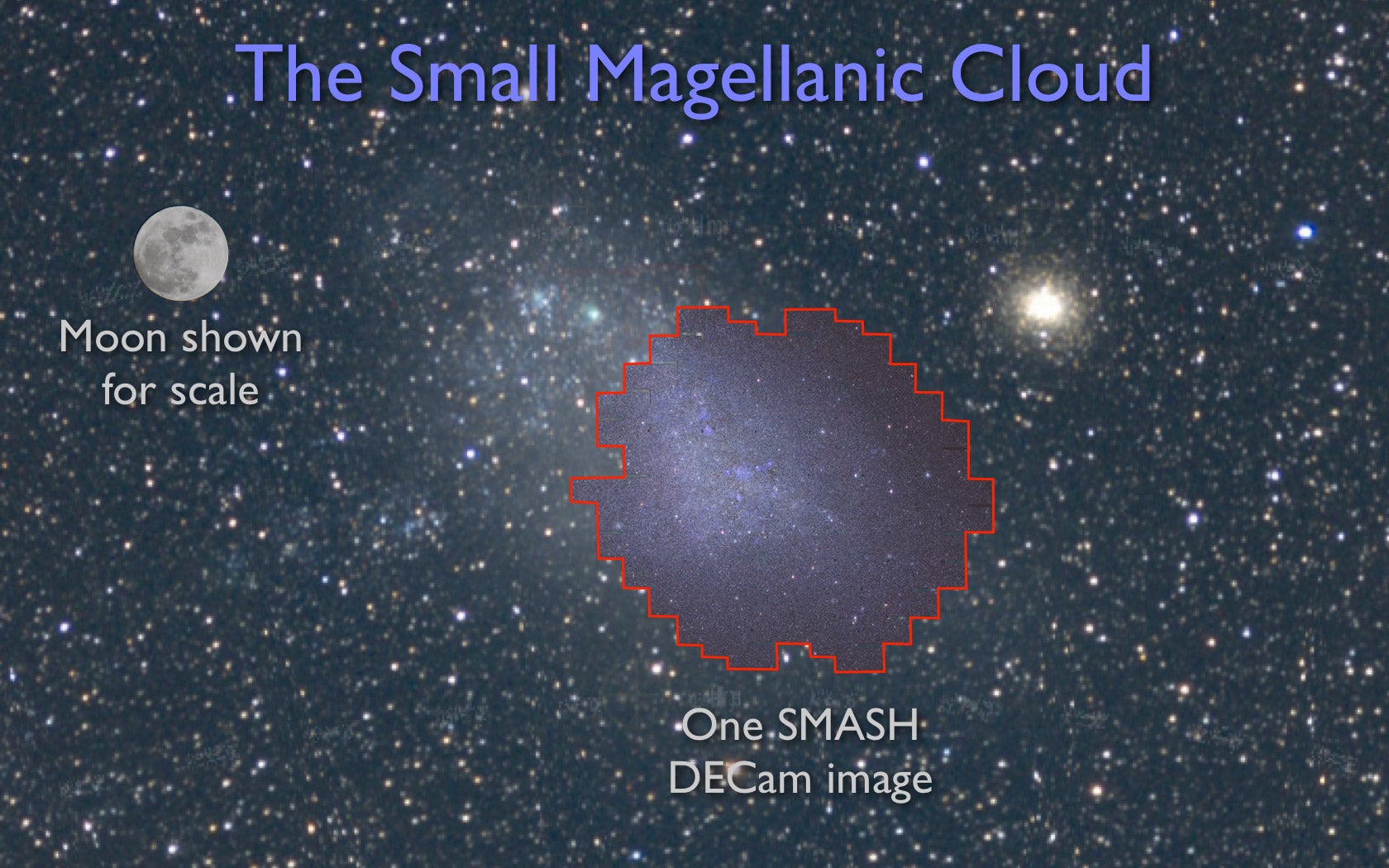 The Small Magellanic Cloud

Moon shown for scale

One SMASH DECam image